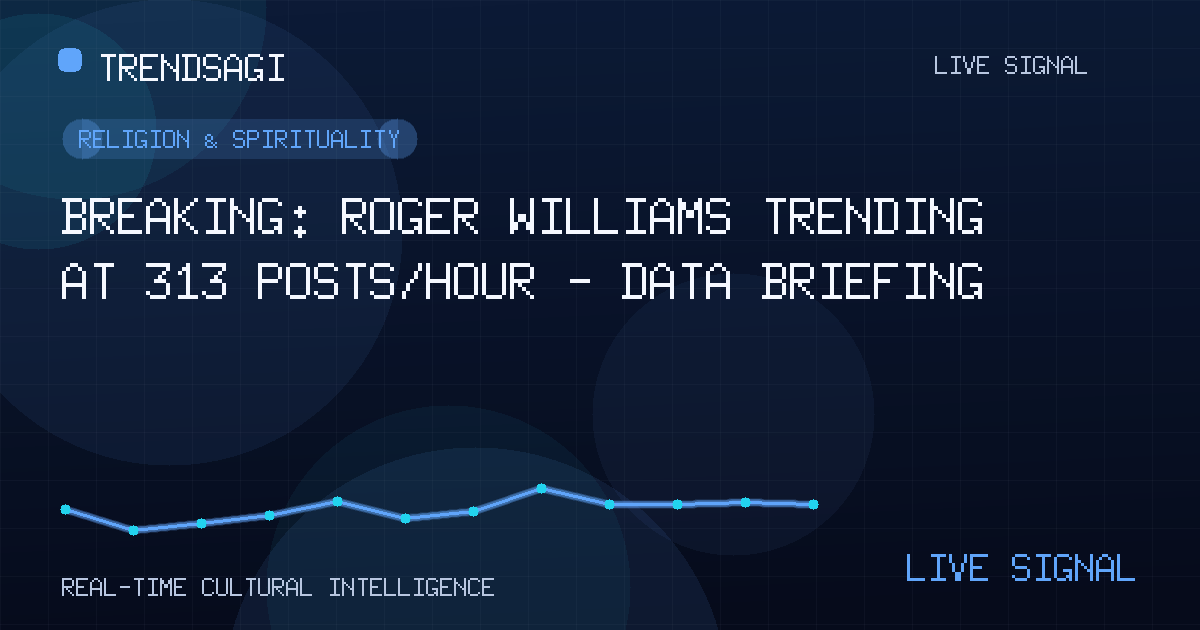 TRENDSAGI

LIVE SIGNAL

RELIGION & SPIRITUALITY

BREAKING: ROGER WILLIAMS TRENDING AT 313 POSTS/HOUR - DATA BRIEFING

REAL-TIME CULTURAL INTELLIGENCE

LIVE SIGNAL